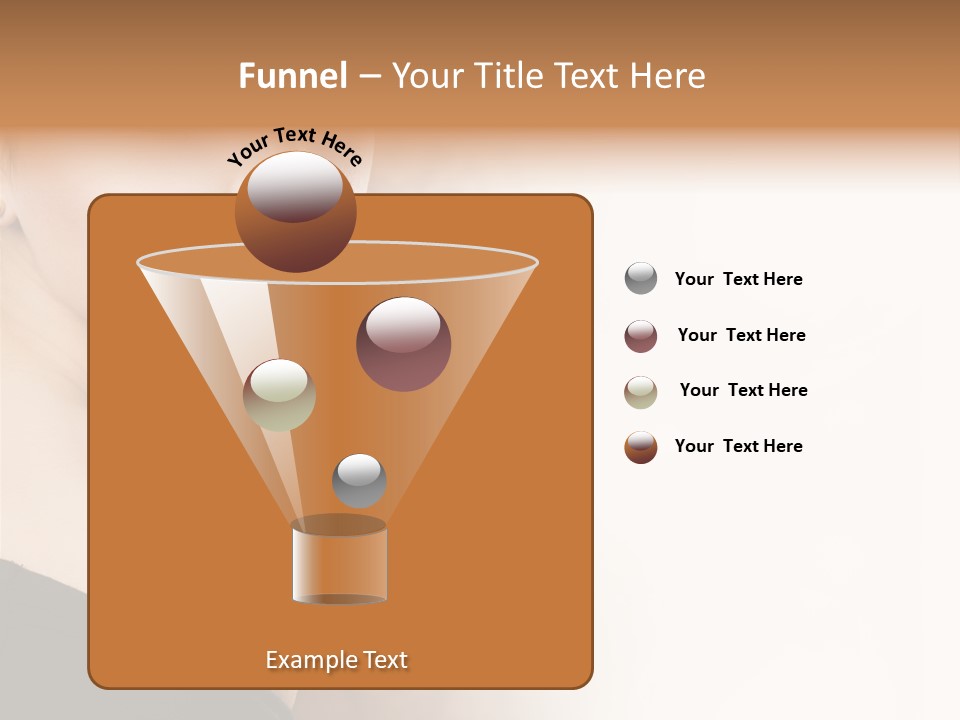 Funnel – Your Title Text Here

Your Text Here

Your Text Here

Your Text Here

Your Text Here

Your Text Here

Example Text